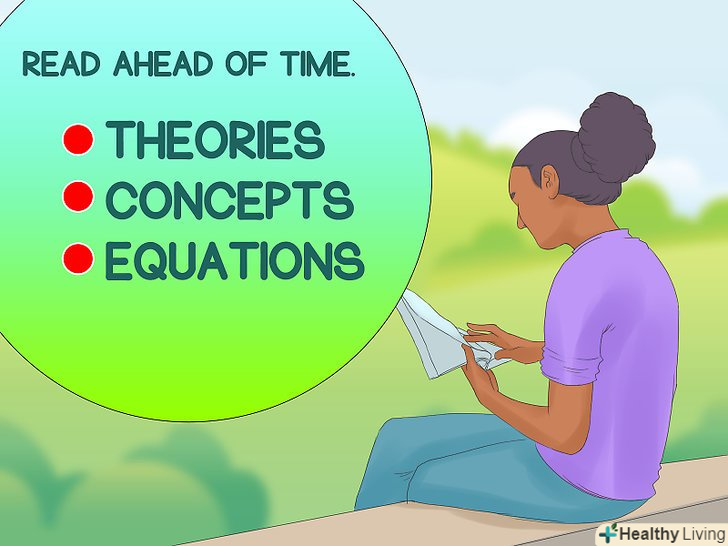 READ AHEAD OF TIME.

THEORIES
CONCEPTS
EQUATIONS

Healthy Living